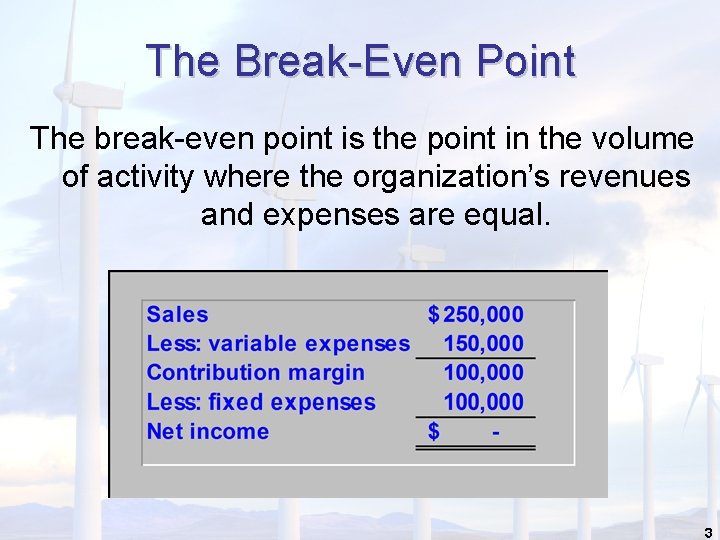 The Break-Even Point

The break-even point is the point in the volume of activity where the organization's revenues and expenses are equal.

Sales $250,000
Less: variable expenses 150,000
Contribution margin 100,000
Less: fixed expenses 100,000
Net income $ -

3